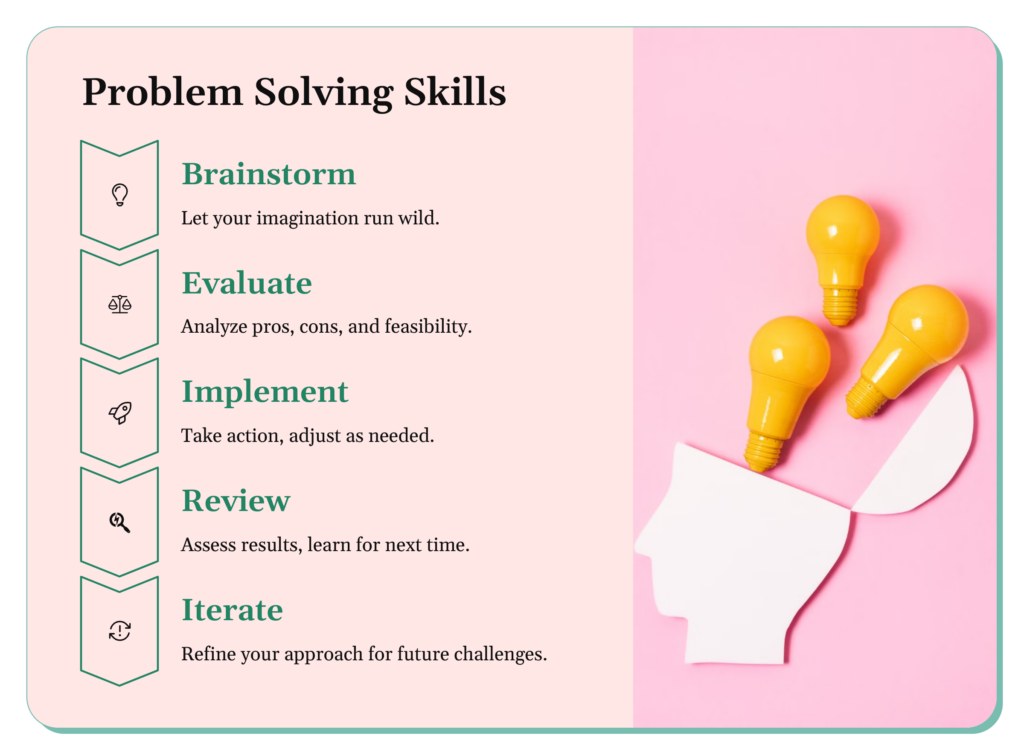 Problem Solving Skills

Brainstorm

Let your imagination run wild.

Evaluate

Analyze pros, cons, and feasibility.

Implement

Take action, adjust as needed.

Review

Assess results, learn for next time.

Iterate

Refine your approach for future challenges.